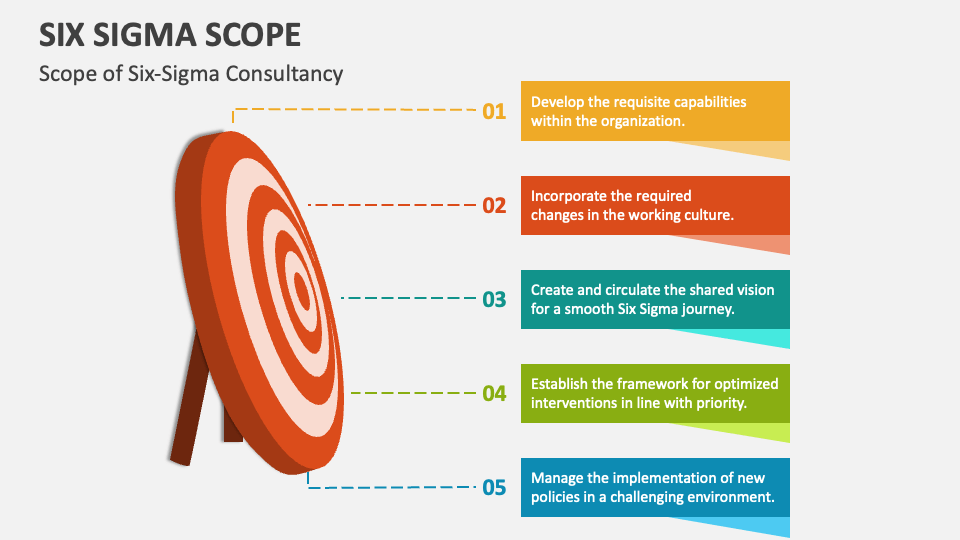 SIX SIGMA SCOPE

Scope of Six-Sigma Consultancy

01
Develop the requisite capabilities within the organization.

02
Incorporate the required changes in the working culture.

03
Create and circulate the shared vision for a smooth Six Sigma journey.

04
Establish the framework for optimized interventions in line with priority.

05
Manage the implementation of new policies in a challenging environment.